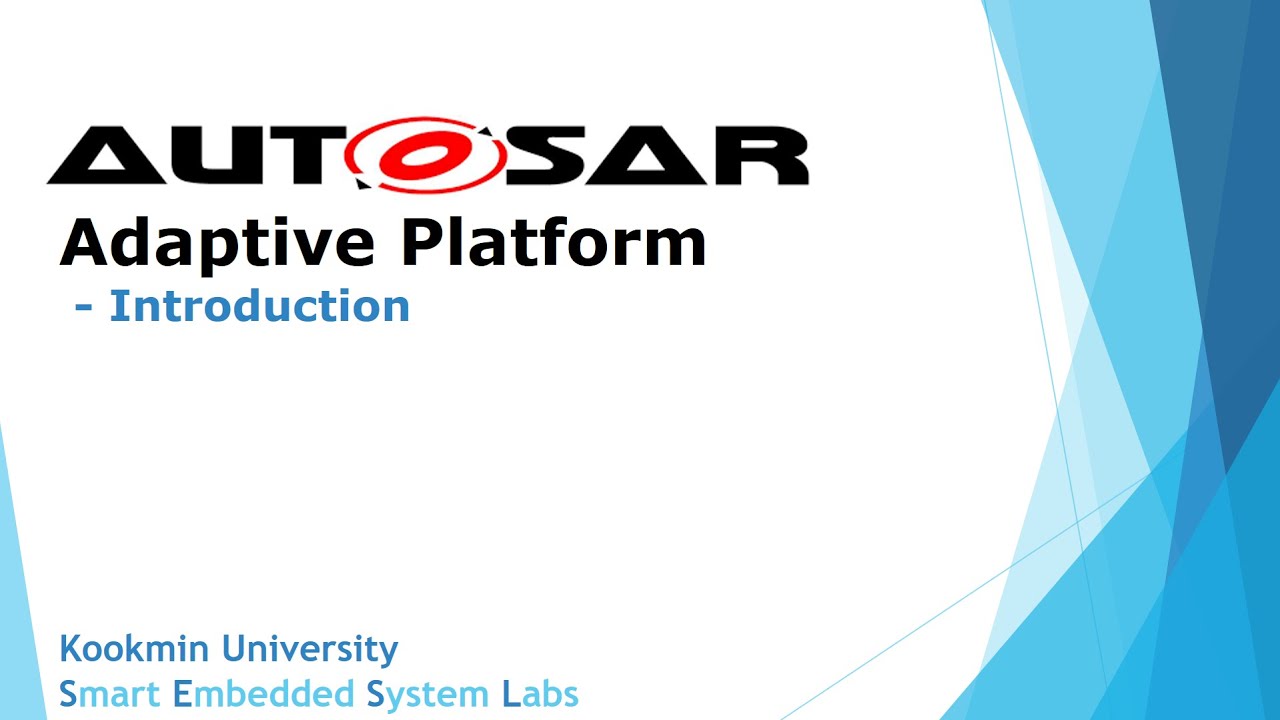 AUTOSAR
Adaptive Platform
- Introduction

Kookmin University
Smart Embedded System Labs